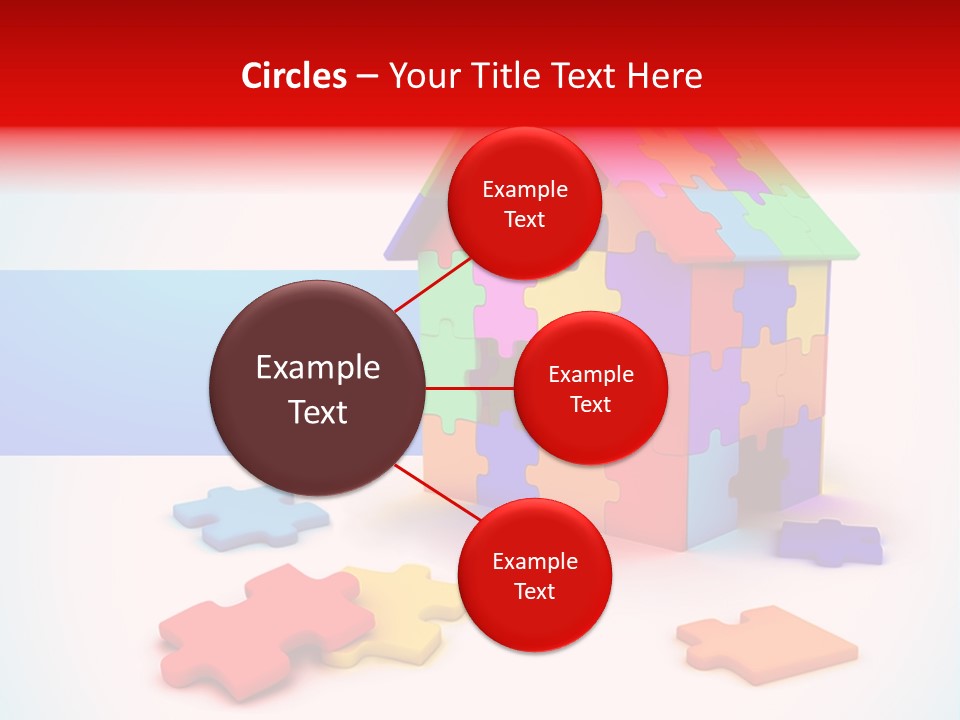 Circles – Your Title Text Here

Example Text

Example Text

Example Text

Example Text